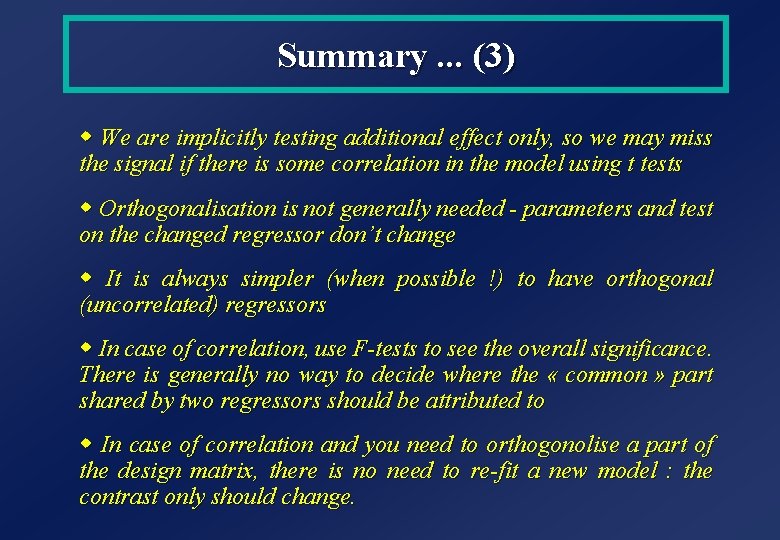 Summary ... (3)

◆ We are implicitly testing additional effect only, so we may miss the signal if there is some correlation in the model using t tests

◆ Orthogonalisation is not generally needed - parameters and test on the changed regressor don't change

◆ It is always simpler (when possible !) to have orthogonal (uncorrelated) regressors

◆ In case of correlation, use F-tests to see the overall significance. There is generally no way to decide where the « common » part shared by two regressors should be attributed to

◆ In case of correlation and you need to orthogonolise a part of the design matrix, there is no need to re-fit a new model : the contrast only should change.